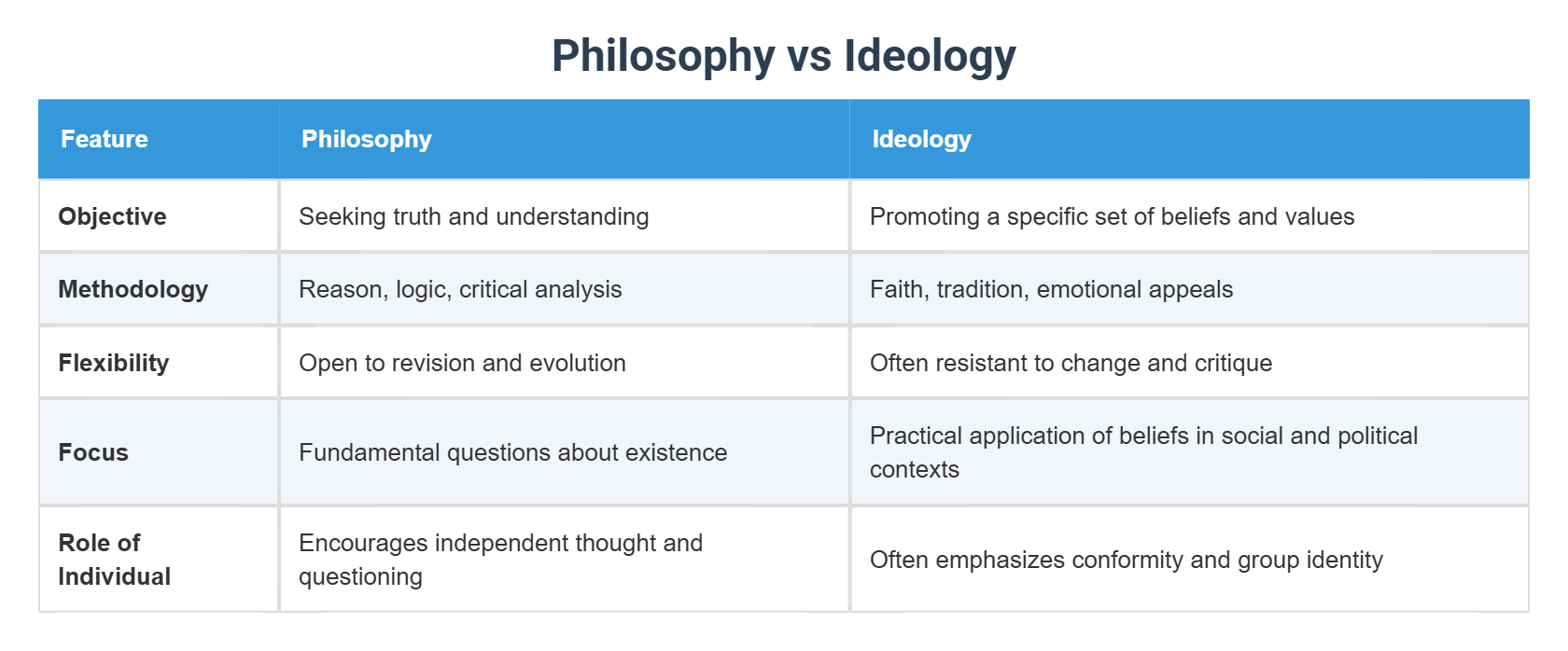 Philosophy vs Ideology

| Feature | Philosophy | Ideology |
|---|---|---|
| Objective | Seeking truth and understanding | Promoting a specific set of beliefs and values |
| Methodology | Reason, logic, critical analysis | Faith, tradition, emotional appeals |
| Flexibility | Open to revision and evolution | Often resistant to change and critique |
| Focus | Fundamental questions about existence | Practical application of beliefs in social and political contexts |
| Role of Individual | Encourages independent thought and questioning | Often emphasizes conformity and group identity |